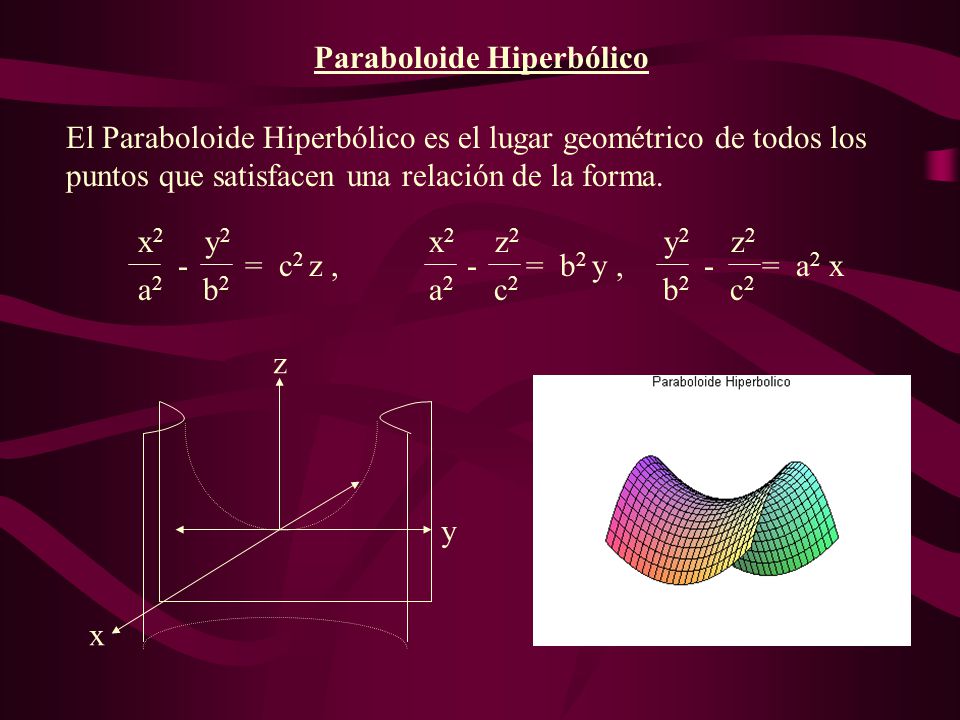 Paraboloide Hiperbólico

El Paraboloide Hiperbólico es el lugar geométrico de todos los puntos que satisfacen una relación de la forma.

$\frac{x^2}{a^2} - \frac{y^2}{b^2} = c^2 z$ , $\frac{x^2}{a^2} - \frac{z^2}{c^2} = b^2 y$ , $\frac{y^2}{b^2} - \frac{z^2}{c^2} = a^2 x$

z

y

x

Paraboloide Hiperbolico